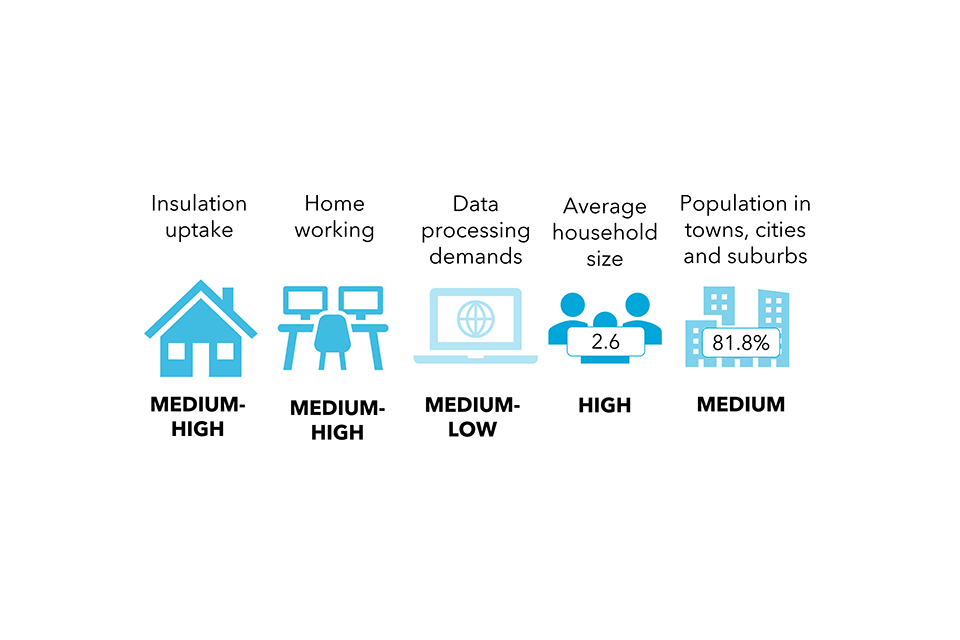 Insulation uptake

MEDIUM-HIGH

Home working

MEDIUM-HIGH

Data processing demands

MEDIUM-LOW

Average household size

2.6

HIGH

Population in towns, cities and suburbs

81.8%

MEDIUM